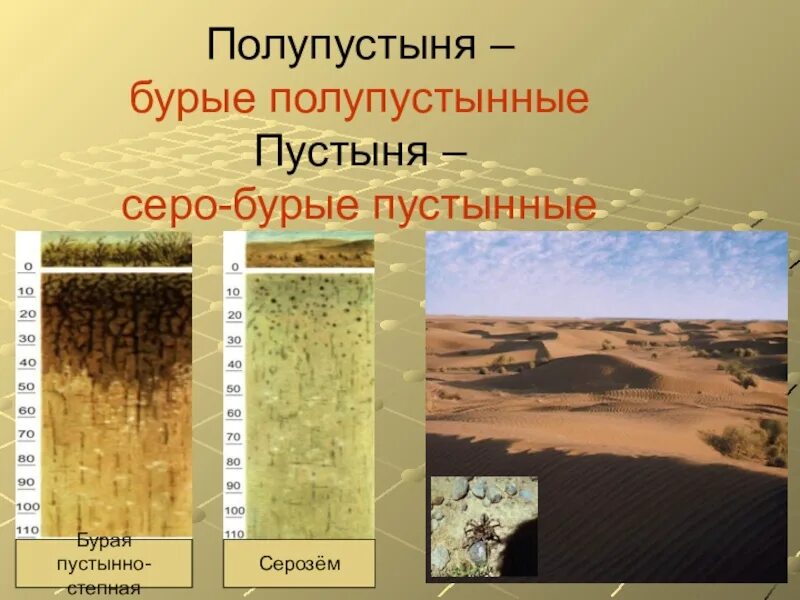 Полупустыня –
бурые полупустынные
Пустыня –
серо-бурые пустынные

0
10
20
30
40
50
60
70
80
90
100
110

Бурая пустынно-степная

0
10
20
30
40
50
60
70
80
90
100
110

Серозём